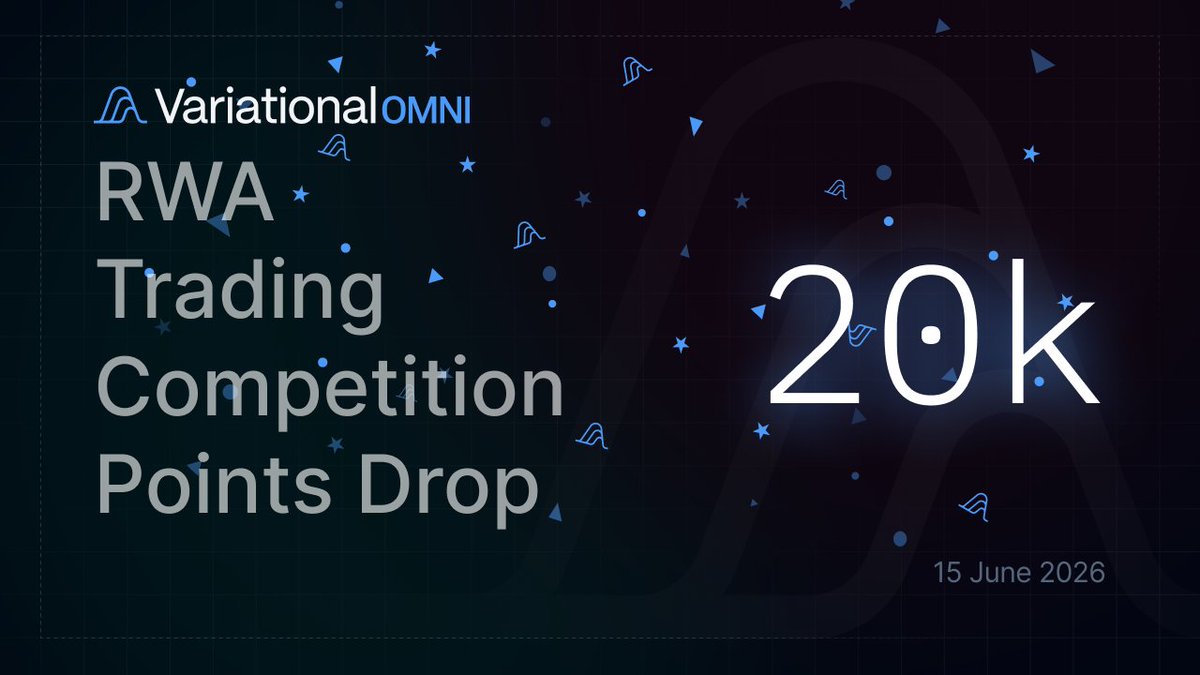 Variational OMNI

RWA Trading Competition Points Drop

20k

15 June 2026